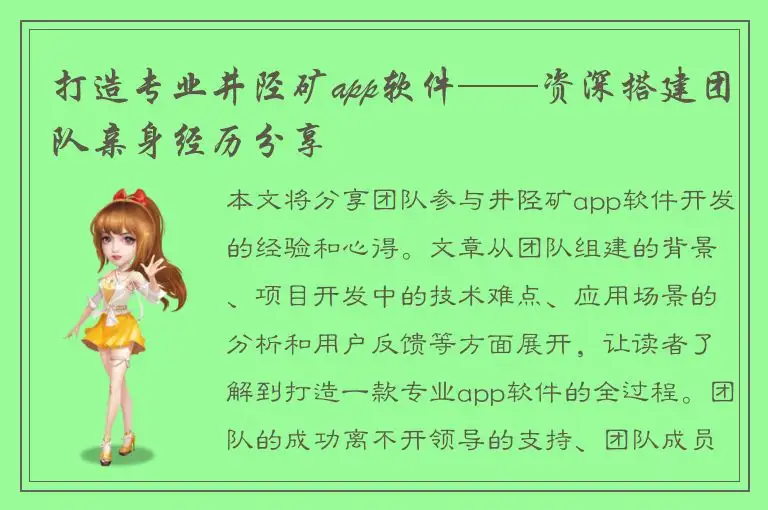 打造专业井陉矿app软件——资深搭建团队亲身经历分享

本文将分享团队参与井陉矿app软件开发的经验和心得。文章从团队组建的背景、项目开发中的技术难点、应用场景的分析和用户反馈等方面展开，让读者了解到打造一款专业app软件的全过程。团队的成功离不开领导的支持、团队成员